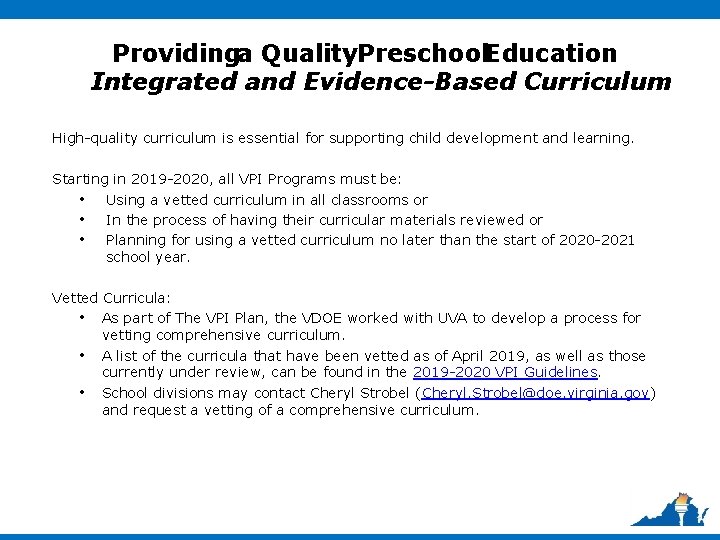 Providinga QualityPreschoolEducation
Integrated and Evidence-Based Curriculum

High-quality curriculum is essential for supporting child development and learning.

Starting in 2019-2020, all VPI Programs must be:
• Using a vetted curriculum in all classrooms or
• In the process of having their curricular materials reviewed or
• Planning for using a vetted curriculum no later than the start of 2020-2021 school year.

Vetted Curricula:
• As part of The VPI Plan, the VDOE worked with UVA to develop a process for vetting comprehensive curriculum.
• A list of the curricula that have been vetted as of April 2019, as well as those currently under review, can be found in the 2019-2020 VPI Guidelines.
• School divisions may contact Cheryl Strobel (Cheryl.Strobel@doe.virginia.gov) and request a vetting of a comprehensive curriculum.